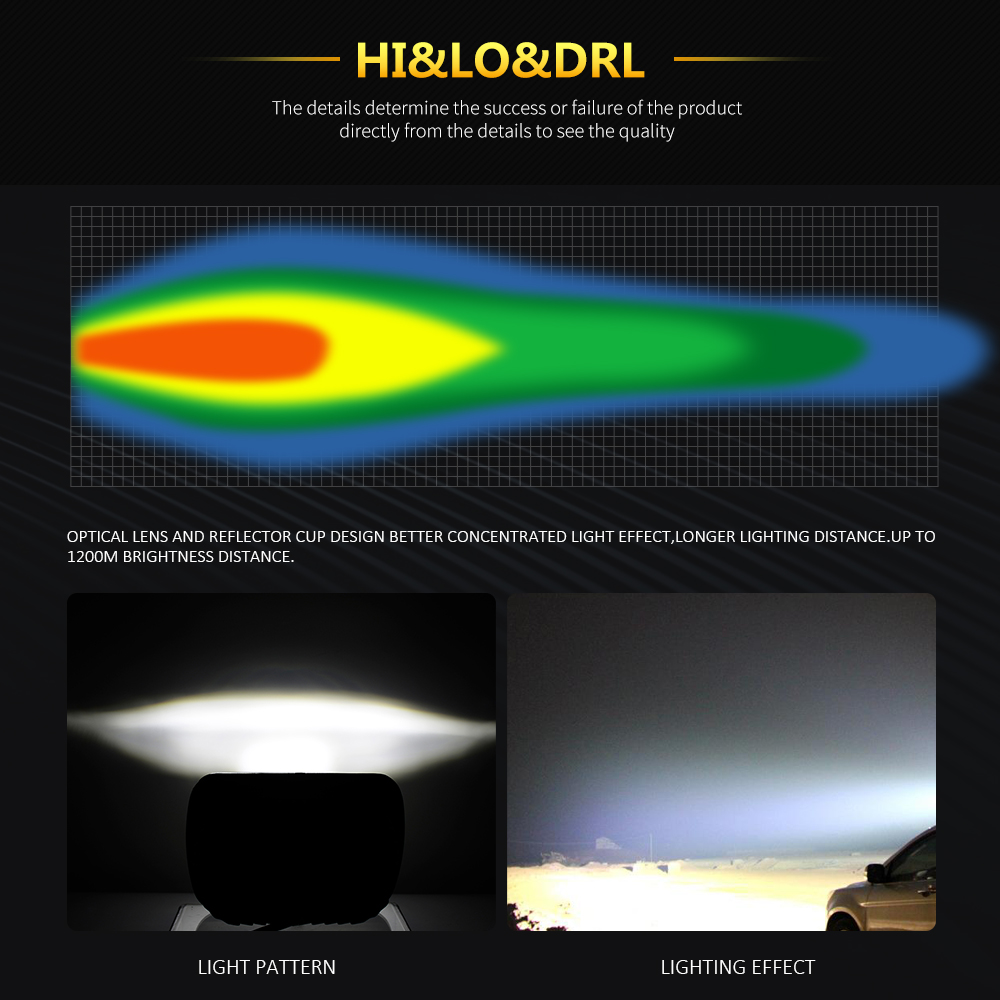 HI&LO&DRL

The details determine the success or failure of the product directly from the details to see the quality

OPTICAL LENS AND REFLECTOR CUP DESIGN BETTER CONCENTRATED LIGHT EFFECT,LONGER LIGHTING DISTANCE.UP TO 1200M BRIGHTNESS DISTANCE.

LIGHT PATTERN

LIGHTING EFFECT